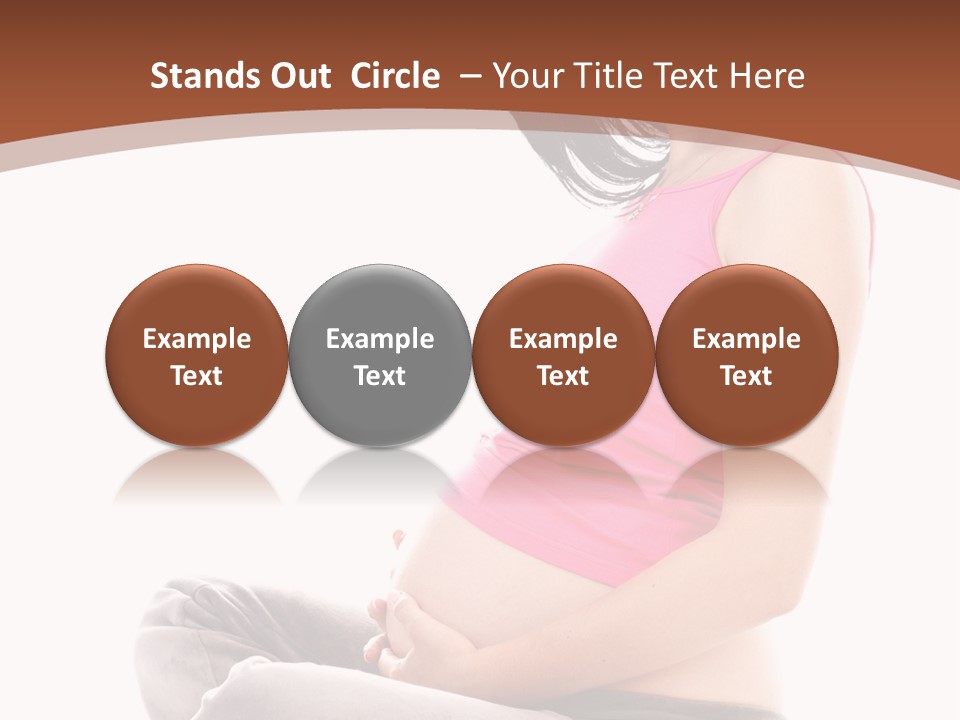 Stands Out Circle – Your Title Text Here

Example Text

Example Text

Example Text

Example Text